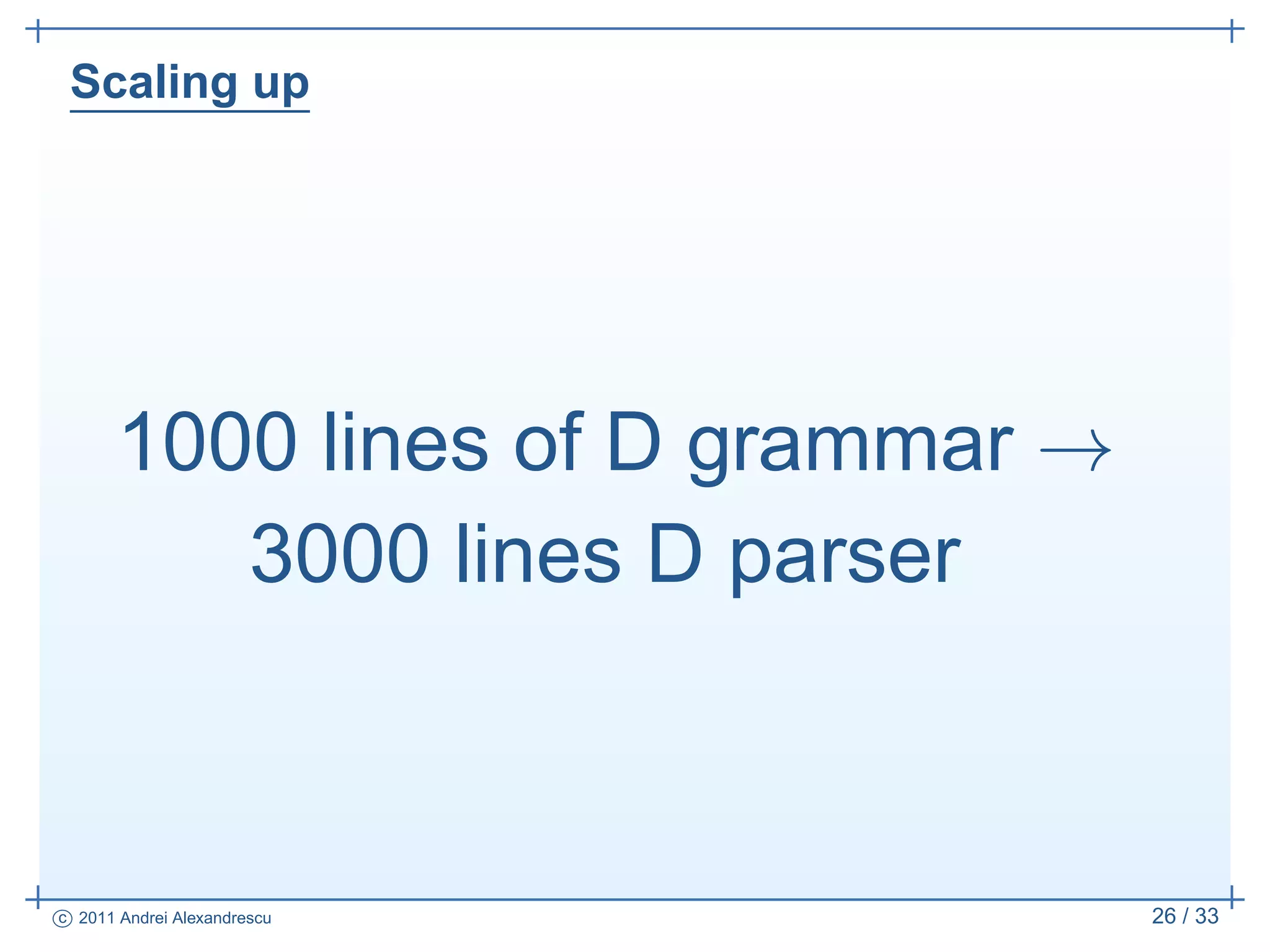 Scaling up

1000 lines of D grammar $\rightarrow$
3000 lines D parser

© 2011 Andrei Alexandrescu

26 / 33